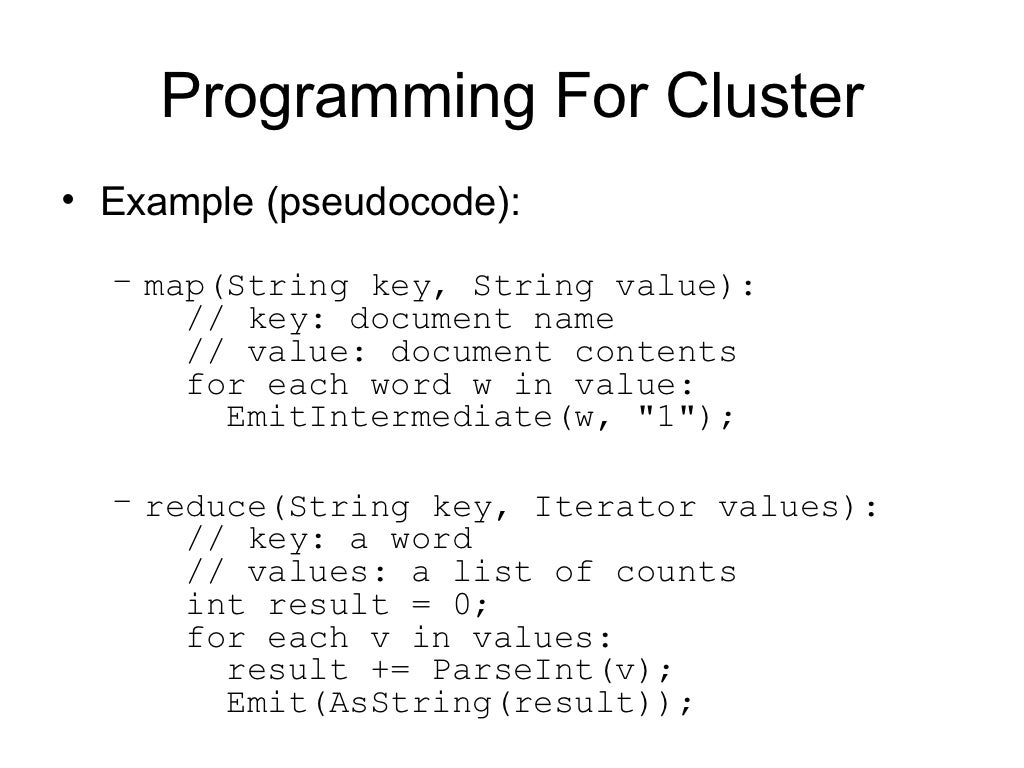 Programming For Cluster

• Example (pseudocode):

– map(String key, String value):
    // key: document name
    // value: document contents
    for each word w in value:
      EmitIntermediate(w, "1");

– reduce(String key, Iterator values):
    // key: a word
    // values: a list of counts
    int result = 0;
    for each v in values:
      result += ParseInt(v);
      Emit(AsString(result));